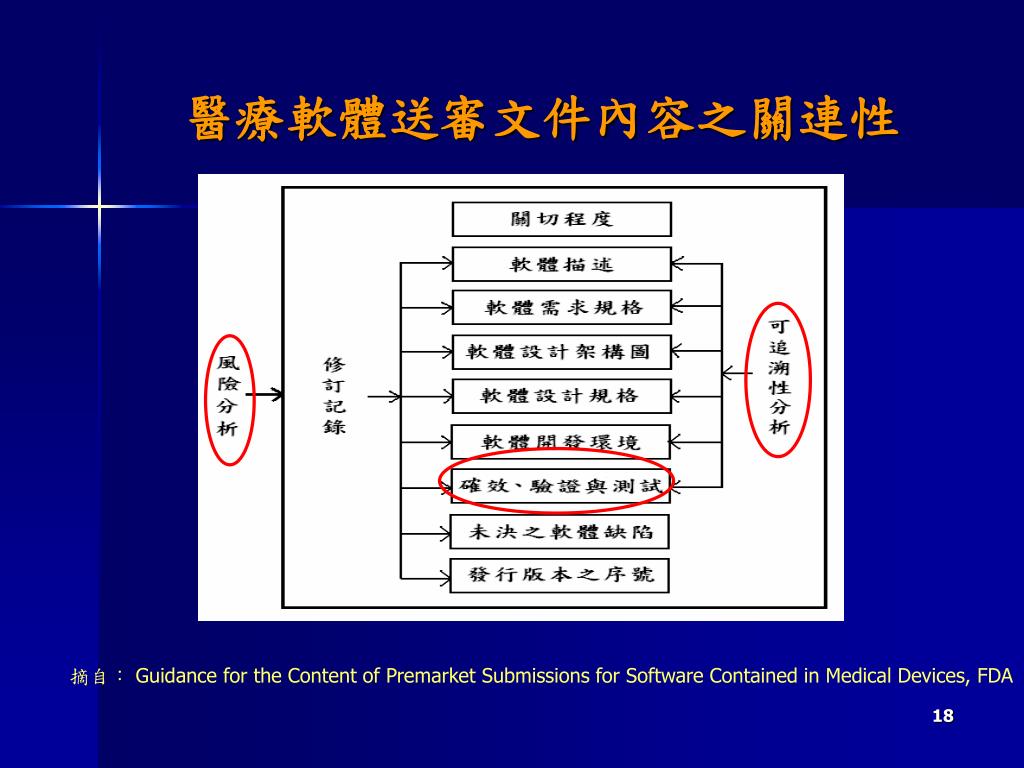 醫療軟體送審文件內容之關連性

風險分析

修訂記錄

關切程度
軟體描述
軟體需求規格
軟體設計架構圖
軟體設計規格
軟體開發環境
確效、驗證與測試
未決之軟體缺陷
發行版本之序號

可追溯性分析

摘自： Guidance for the Content of Premarket Submissions for Software Contained in Medical Devices, FDA

18